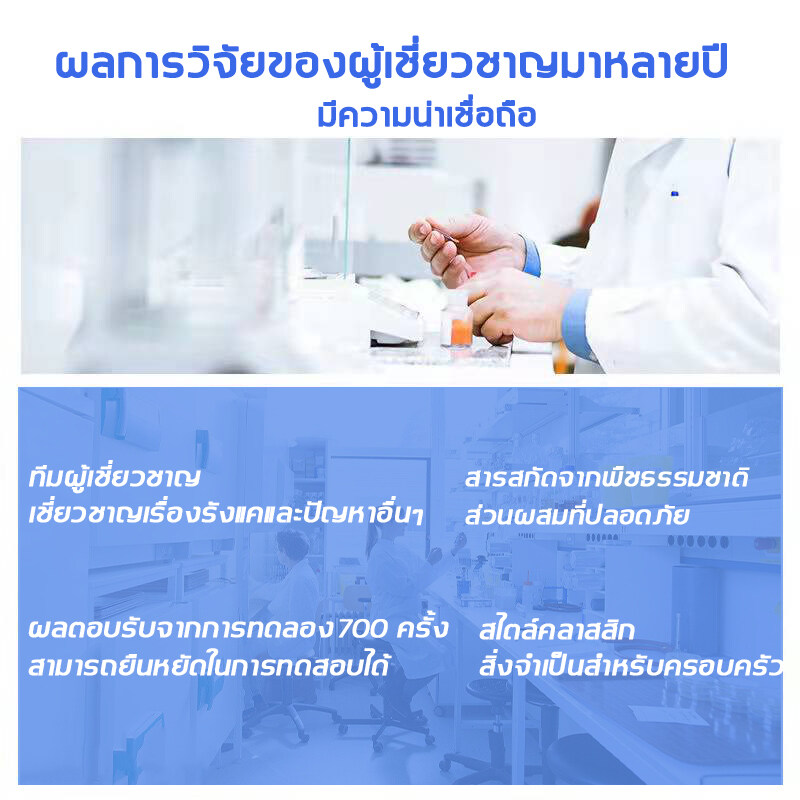 ผลการวิจัยของผู้เชี่ยวชาญมาหลายปี
มีความน่าเชื่อถือ

ทีมผู้เชี่ยวชาญ
เชี่ยวชาญเรื่องรังแคและปัญหาอื่นๆ

สารสกัดจากพืชธรรมชาติ
ส่วนผสมที่ปลอดภัย

ผลตอบรับจากการทดลอง 700 ครั้ง
สามารถยืนหยัดในการทดสอบได้

สไตล์คลาสสิก
สิ่งจำเป็นสำหรับครอบครัว